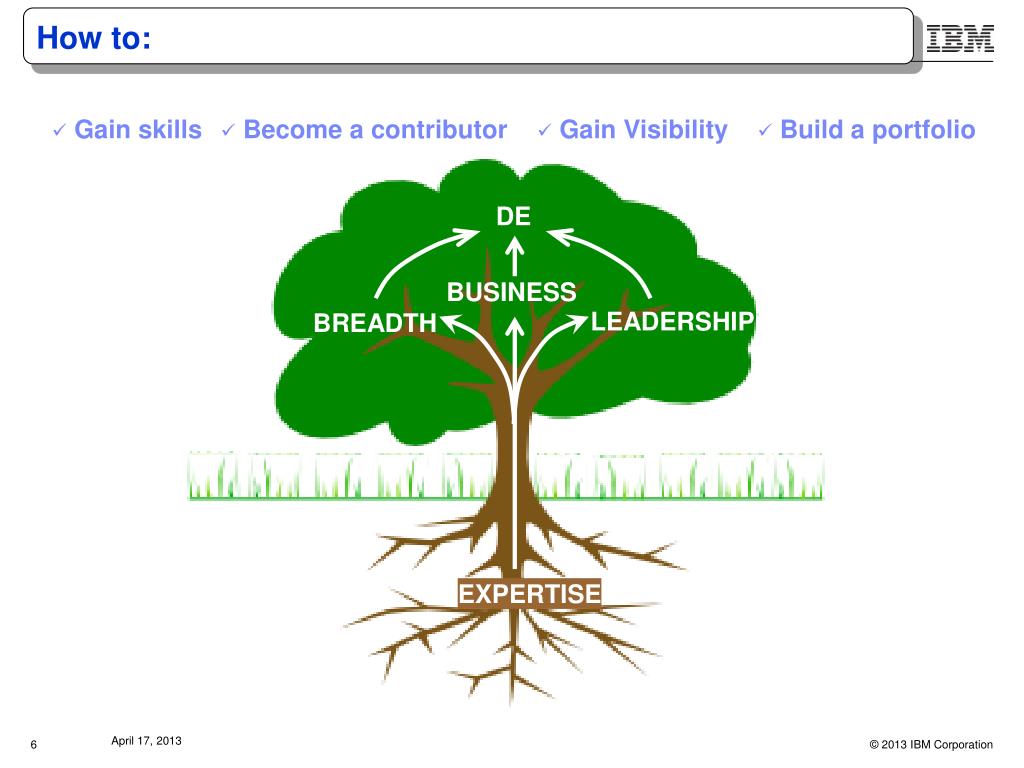 How to:

IBM

✓ Gain skills ✓ Become a contributor ✓ Gain Visibility ✓ Build a portfolio

DE

BUSINESS

BREADTH

LEADERSHIP

EXPERTISE

6

April 17, 2013

© 2013 IBM Corporation